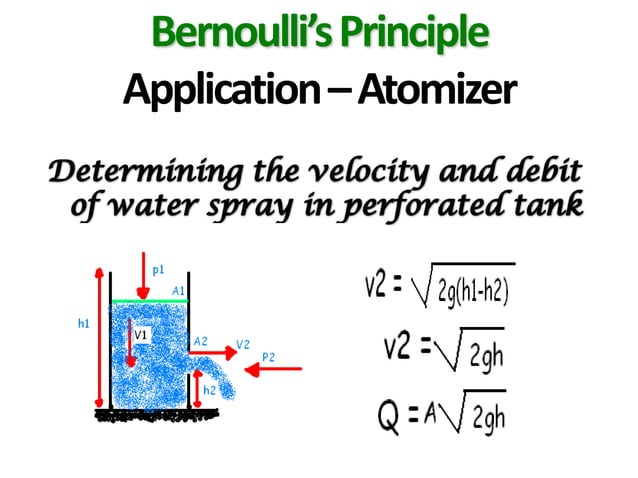 Bernoulli's Principle
Application – Atomizer

Determining the velocity and debit of water spray in perforated tank

p1
A1
h1
V1
A2
V2
P2
h2

$v2 = \sqrt{2g(h1-h2)}$

$v2 = \sqrt{2gh}$

$Q = A\sqrt{2gh}$